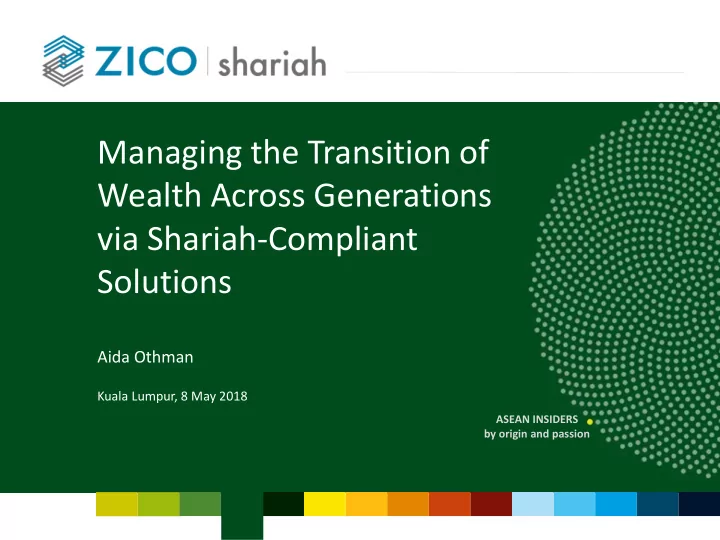 ZICO | shariah

Managing the Transition of Wealth Across Generations via Shariah-Compliant Solutions

Aida Othman

Kuala Lumpur, 8 May 2018

ASEAN INSIDERS
by origin and passion